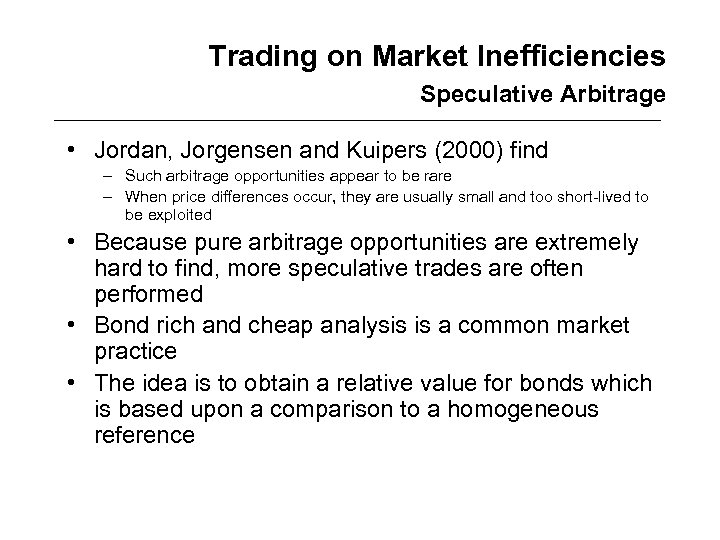 Trading on Market Inefficiencies
Speculative Arbitrage

• Jordan, Jorgensen and Kuipers (2000) find
– Such arbitrage opportunities appear to be rare
– When price differences occur, they are usually small and too short-lived to be exploited
• Because pure arbitrage opportunities are extremely hard to find, more speculative trades are often performed
• Bond rich and cheap analysis is a common market practice
• The idea is to obtain a relative value for bonds which is based upon a comparison to a homogeneous reference